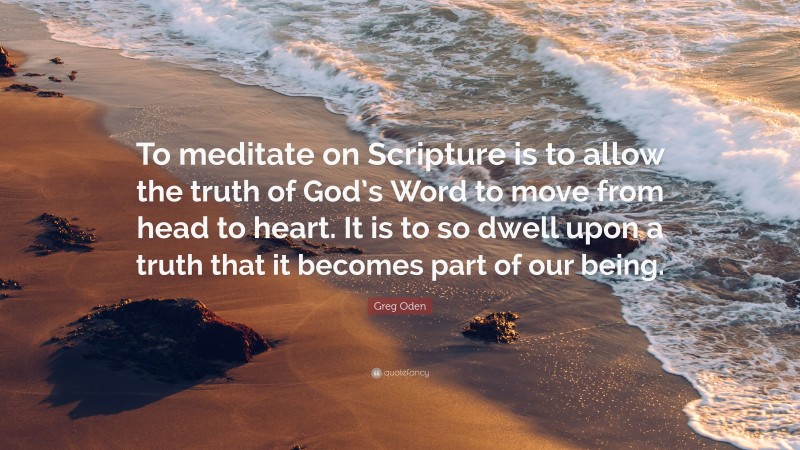 To meditate on Scripture is to allow the truth of God's Word to move from head to heart. It is to so dwell upon a truth that it becomes part of our being.

Greg Oden

quotefancy